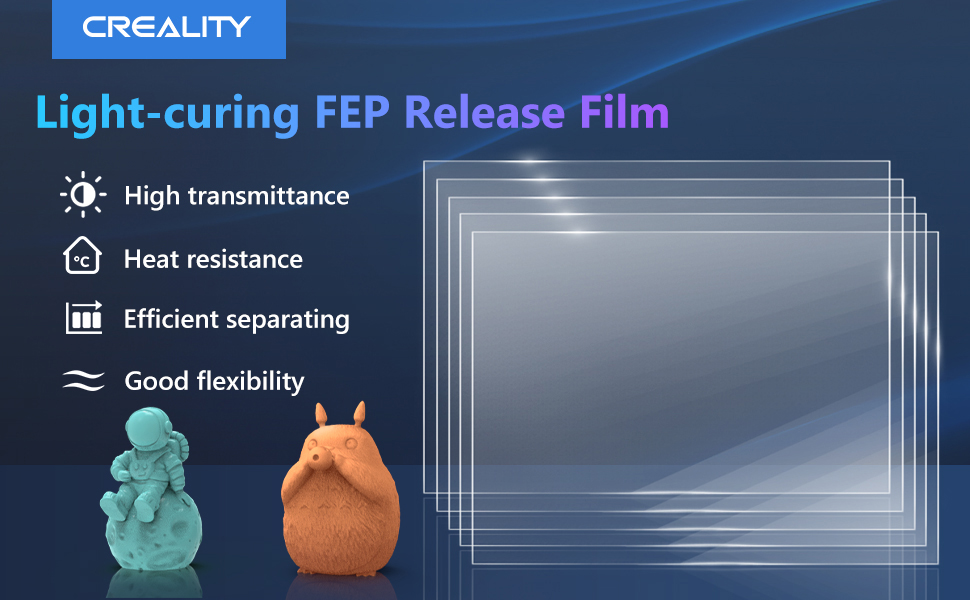 CREALITY

Light-curing FEP Release Film

High transmittance

°C

Heat resistance

Efficient separating

Good flexibility